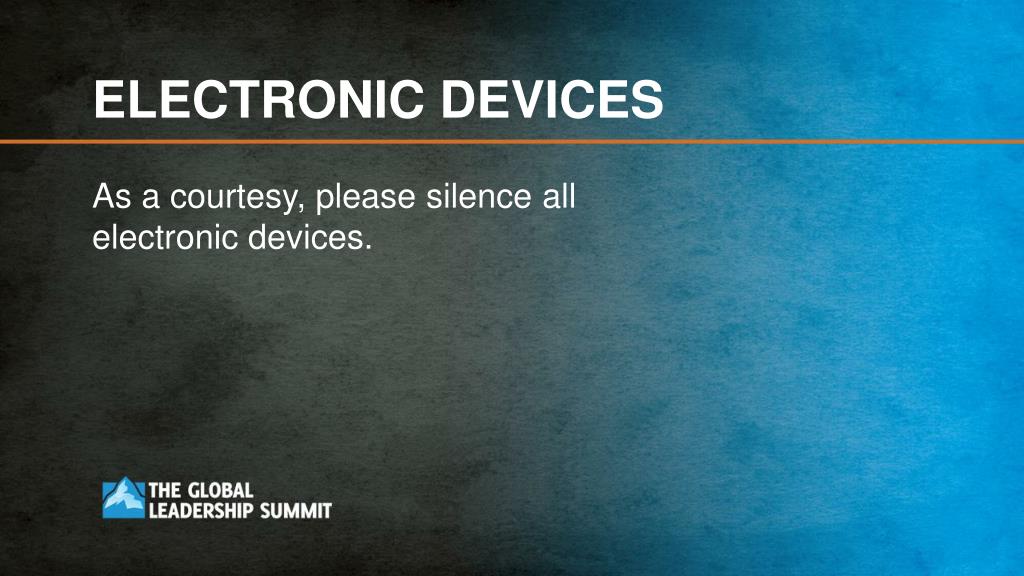 ELECTRONIC DEVICES

As a courtesy, please silence all electronic devices.

THE GLOBAL LEADERSHIP SUMMIT